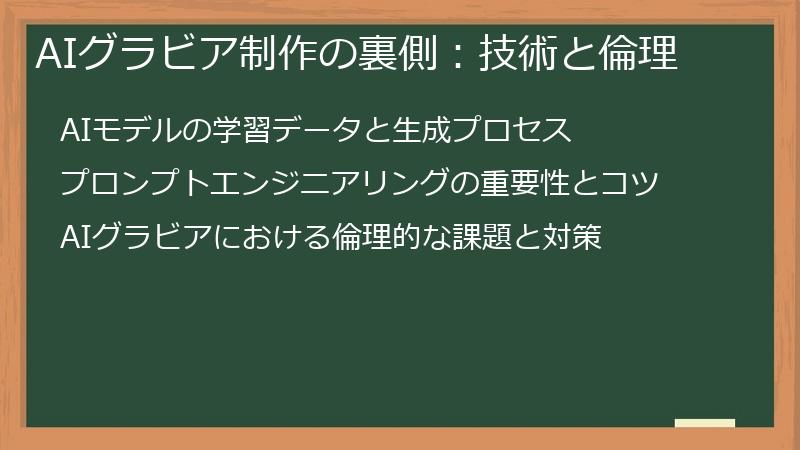 AIグラビア制作の裏側：技術と倫理

AIモデルの学習データと生成プロセス

プロンプトエンジニアリングの重要性とコツ

AIグラビアにおける倫理的な課題と対策